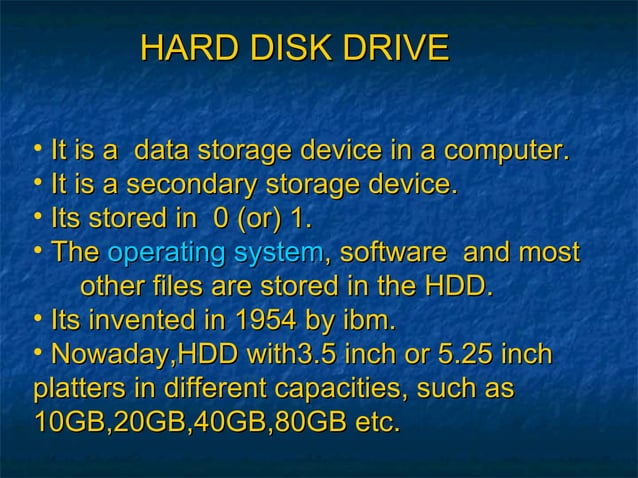 HARD DISK DRIVE

• It is a data storage device in a computer.
• It is a secondary storage device.
• Its stored in 0 (or) 1.
• The operating system, software and most other files are stored in the HDD.
• Its invented in 1954 by ibm.
• Nowaday,HDD with3.5 inch or 5.25 inch platters in different capacities, such as 10GB,20GB,40GB,80GB etc.